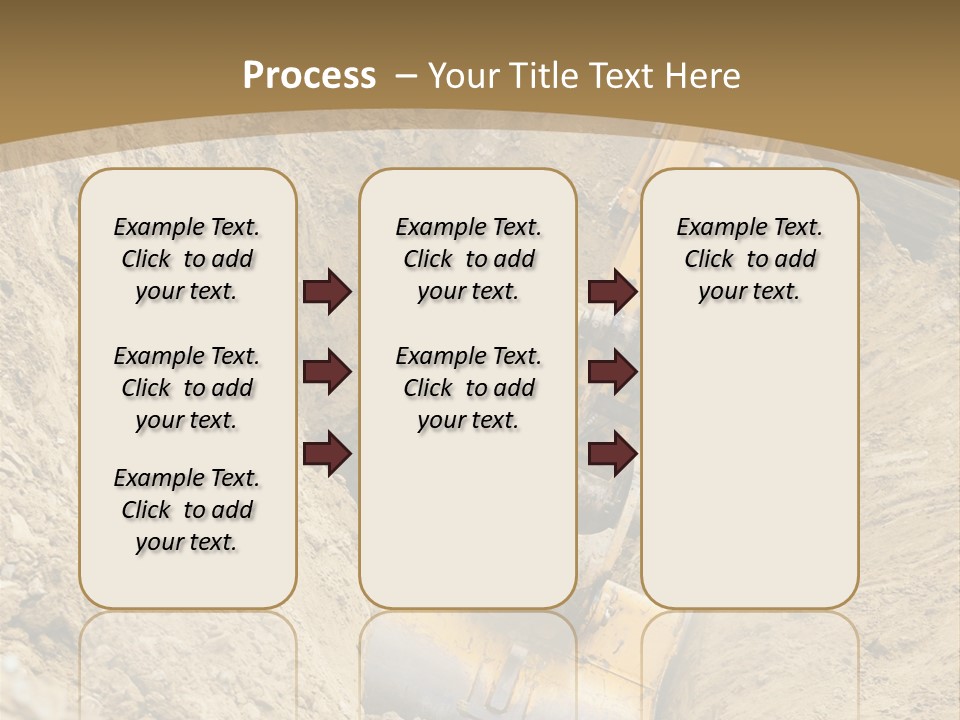 Process – Your Title Text Here

Example Text. Click to add your text.

Example Text. Click to add your text.

Example Text. Click to add your text.

Example Text. Click to add your text.

Example Text. Click to add your text.

Example Text. Click to add your text.